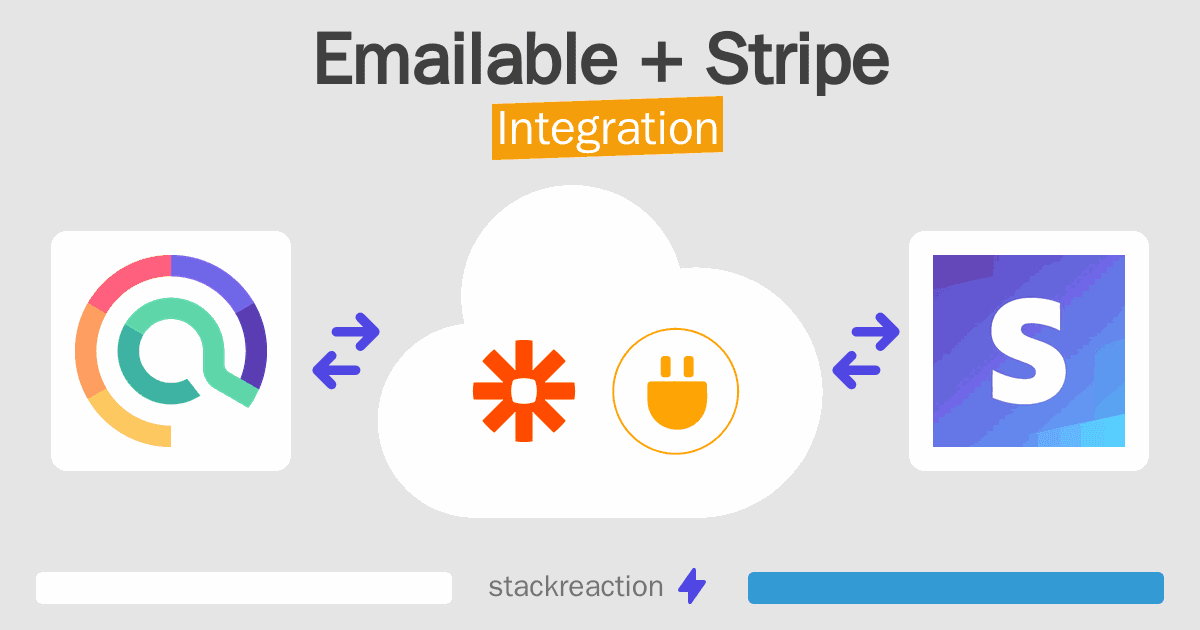 Emailable + Stripe
Integration

S

stackreaction